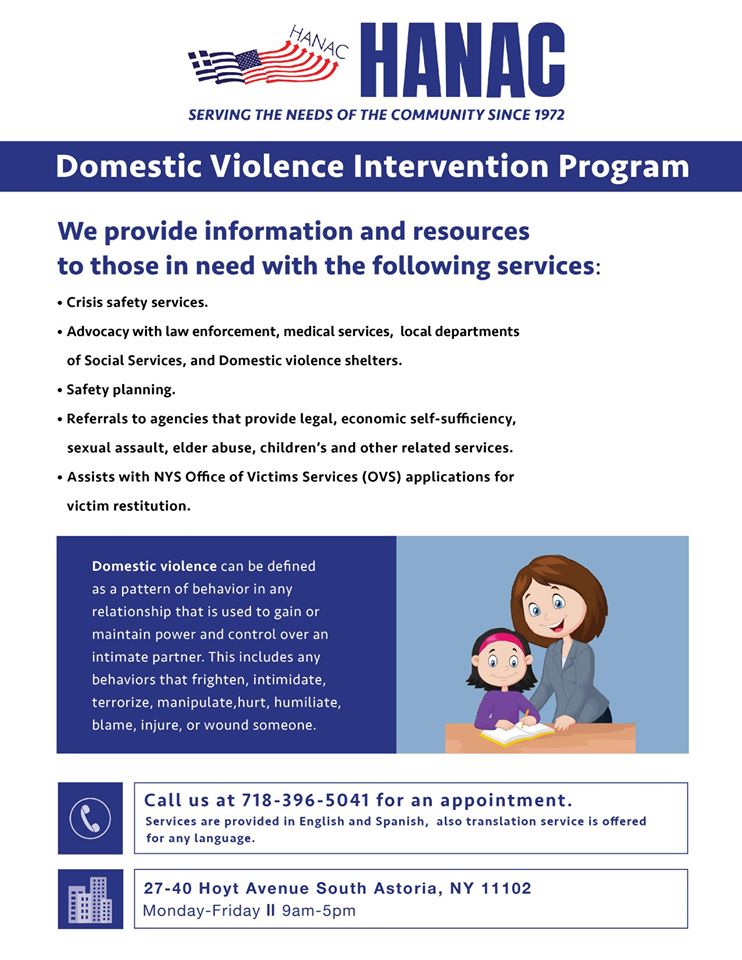 HANAC HANAC
SERVING THE NEEDS OF THE COMMUNITY SINCE 1972

Domestic Violence Intervention Program

We provide information and resources to those in need with the following services:

• Crisis safety services.
• Advocacy with law enforcement, medical services, local departments of Social Services, and Domestic violence shelters.
• Safety planning.
• Referrals to agencies that provide legal, economic self-sufficiency, sexual assault, elder abuse, children's and other related services.
• Assists with NYS Office of Victims Services (OVS) applications for victim restitution.

Domestic violence can be defined as a pattern of behavior in any relationship that is used to gain or maintain power and control over an intimate partner. This includes any behaviors that frighten, intimidate, terrorize, manipulate,hurt, humiliate, blame, injure, or wound someone.

Call us at 718-396-5041 for an appointment.
Services are provided in English and Spanish, also translation service is offered for any language.

27-40 Hoyt Avenue South Astoria, NY 11102
Monday-Friday II 9am-5pm